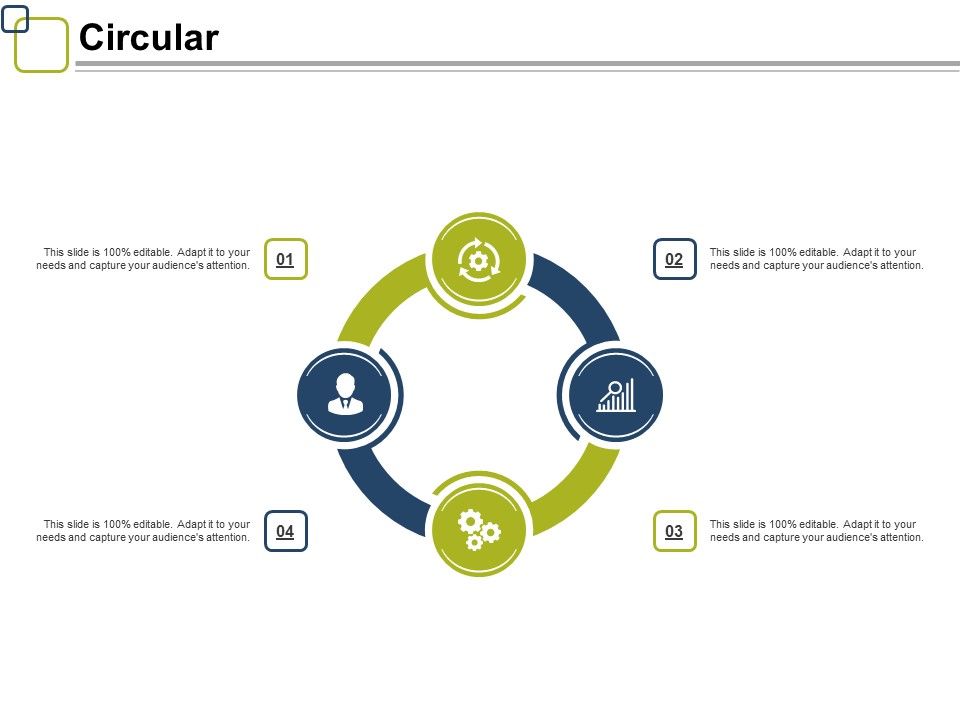 Circular

This slide is 100% editable. Adapt it to your needs and capture your audience's attention.

01

02

This slide is 100% editable. Adapt it to your needs and capture your audience's attention.

This slide is 100% editable. Adapt it to your needs and capture your audience's attention.

04

03

This slide is 100% editable. Adapt it to your needs and capture your audience's attention.